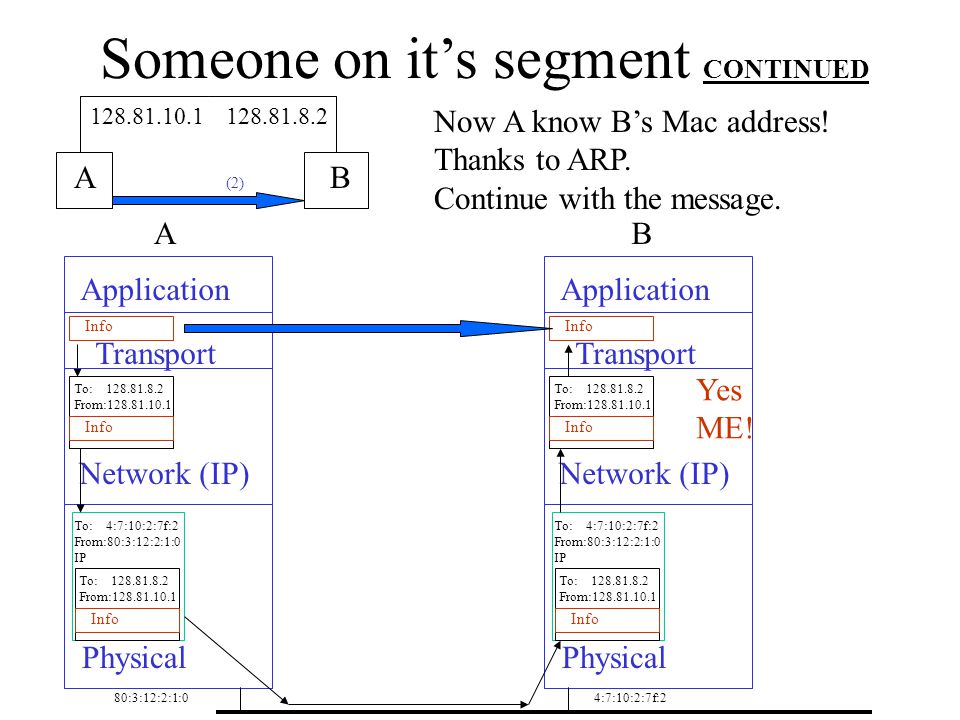 Someone on it's segment CONTINUED

128.81.10.1 128.81.8.2

A

(2)

B

Now A know B's Mac address!
Thanks to ARP.
Continue with the message.

A

Application

Info

Transport

To: 128.81.8.2
From:128.81.10.1
Info

Network (IP)

To: 4:7:10:2:7f:2
From:80:3:12:2:1:0
IP

To: 128.81.8.2
From:128.81.10.1
Info

Physical

80:3:12:2:1:0

B

Application

Info

Transport

To: 128.81.8.2
From:128.81.10.1
Info

Yes
ME!

Network (IP)

To: 4:7:10:2:7f:2
From:80:3:12:2:1:0
IP

To: 128.81.8.2
From:128.81.10.1
Info

Physical

4:7:10:2:7f:2